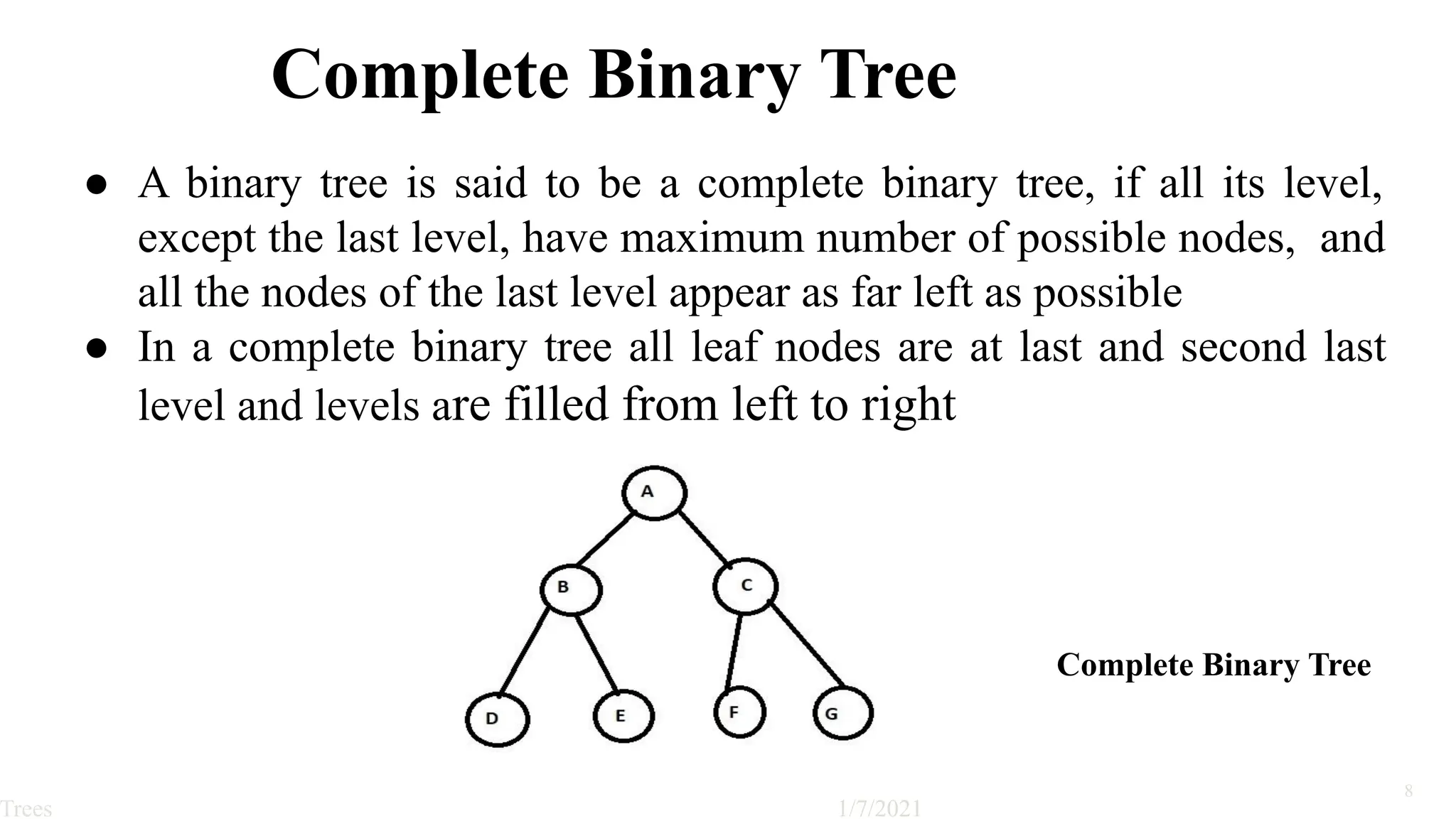 Complete Binary Tree

● A binary tree is said to be a complete binary tree, if all its level, except the last level, have maximum number of possible nodes, and all the nodes of the last level appear as far left as possible
● In a complete binary tree all leaf nodes are at last and second last level and levels are filled from left to right

A
B
C
D
E
F
G

Complete Binary Tree

Trees
1/7/2021
8